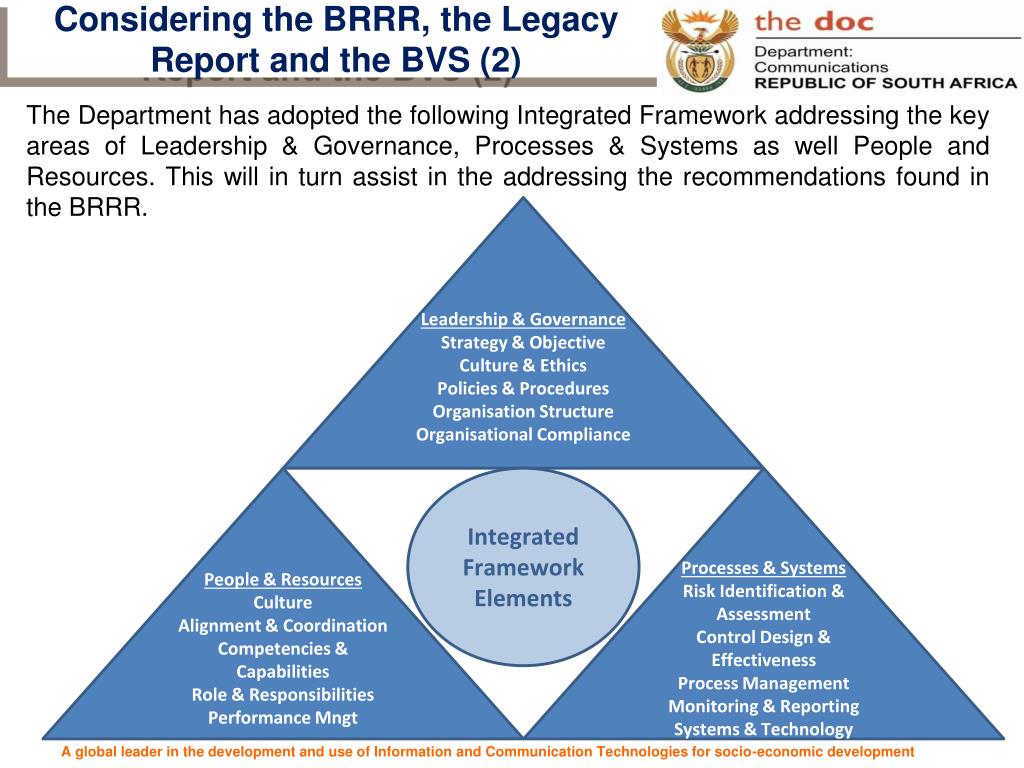 Considering the BRRR, the Legacy Report and the BVS (2)

the doc
Department: Communications
REPUBLIC OF SOUTH AFRICA

The Department has adopted the following Integrated Framework addressing the key areas of Leadership & Governance, Processes & Systems as well People and Resources. This will in turn assist in the addressing the recommendations found in the BRRR.

Leadership & Governance
Strategy & Objective
Culture & Ethics
Policies & Procedures
Organisation Structure
Organisational Compliance

Integrated Framework Elements

People & Resources
Culture
Alignment & Coordination
Competencies & Capabilities
Role & Responsibilities
Performance Mngt

Processes & Systems
Risk Identification & Assessment
Control Design & Effectiveness
Process Management
Monitoring & Reporting
Systems & Technology

A global leader in the development and use of Information and Communication Technologies for socio-economic development